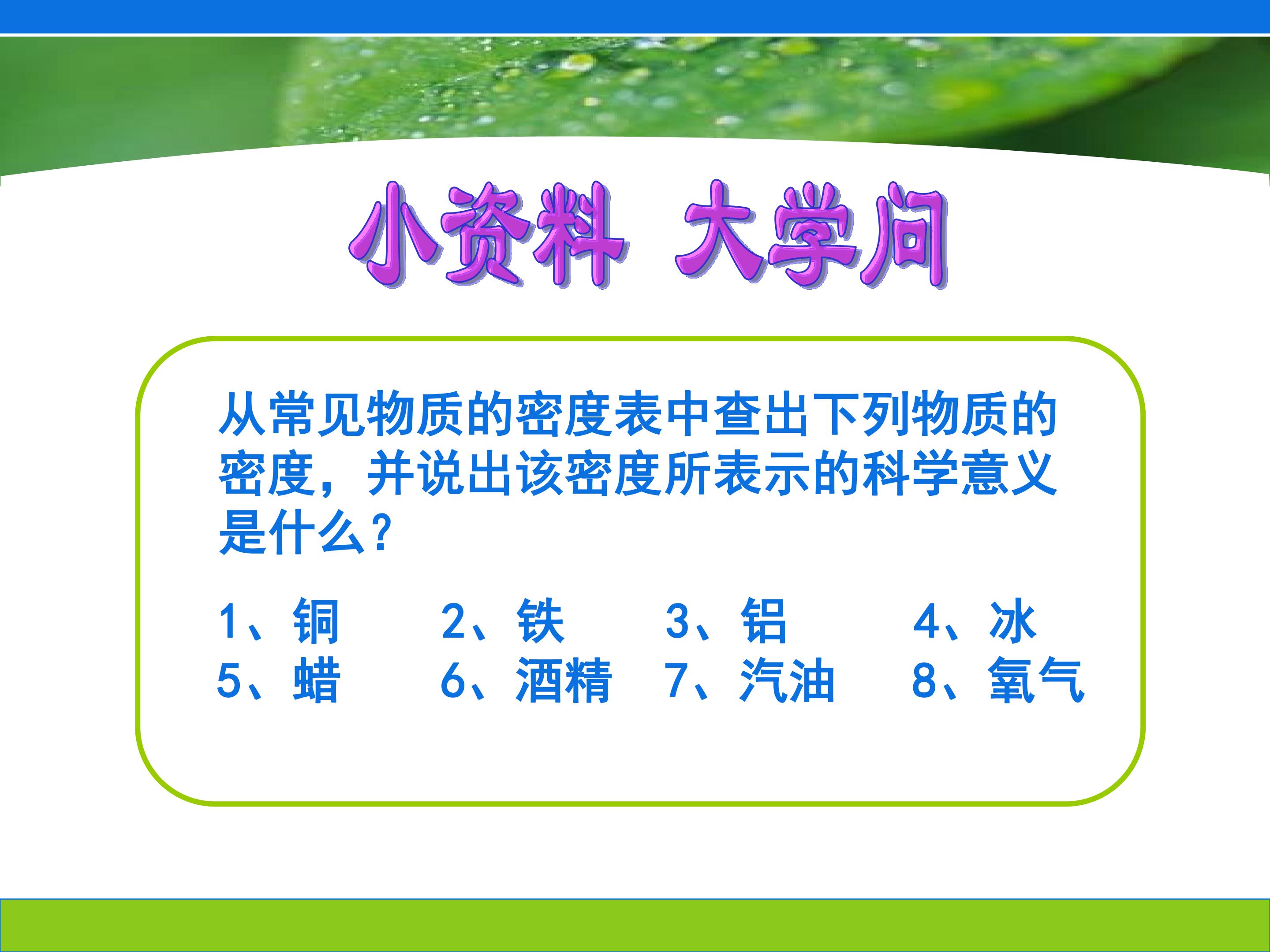 小资料 大学问

从常见物质的密度表中查出下列物质的密度，并说出该密度所表示的科学意义是什么?

1、铜 2、铁 3、铝 4、冰
5、蜡 6、酒精 7、汽油 8、氧气